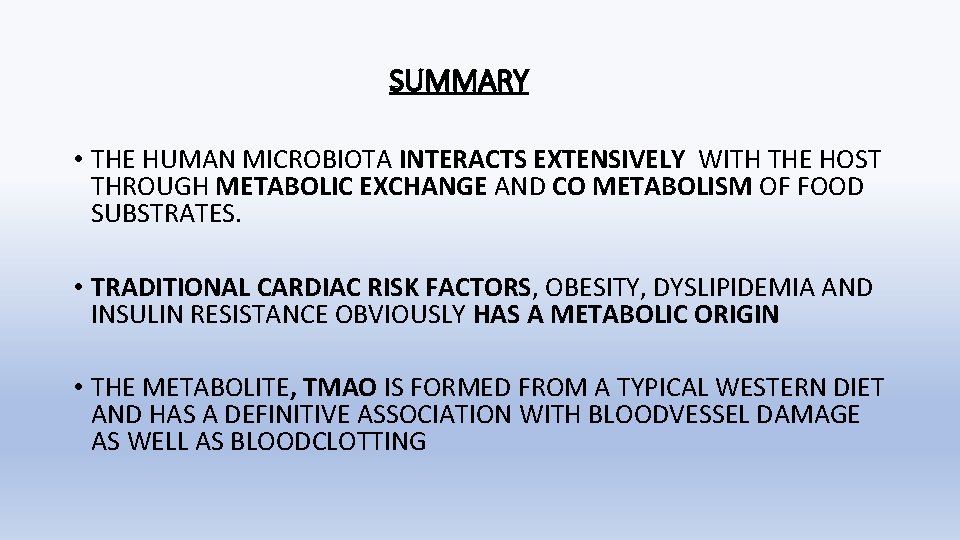 SUMMARY

• THE HUMAN MICROBIOTA INTERACTS EXTENSIVELY WITH THE HOST THROUGH METABOLIC EXCHANGE AND CO METABOLISM OF FOOD SUBSTRATES.

• TRADITIONAL CARDIAC RISK FACTORS, OBESITY, DYSLIPIDEMIA AND INSULIN RESISTANCE OBVIOUSLY HAS A METABOLIC ORIGIN

• THE METABOLITE, TMAO IS FORMED FROM A TYPICAL WESTERN DIET AND HAS A DEFINITIVE ASSOCIATION WITH BLOODVESSEL DAMAGE AS WELL AS BLOODCLOTTING